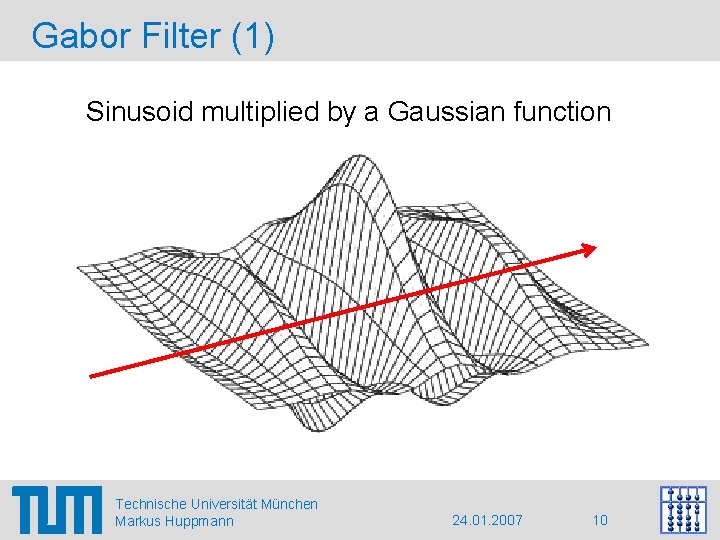 Gabor Filter (1)

Sinusoid multiplied by a Gaussian function

TUM

Technische Universität München
Markus Huppmann

24.01.2007

10